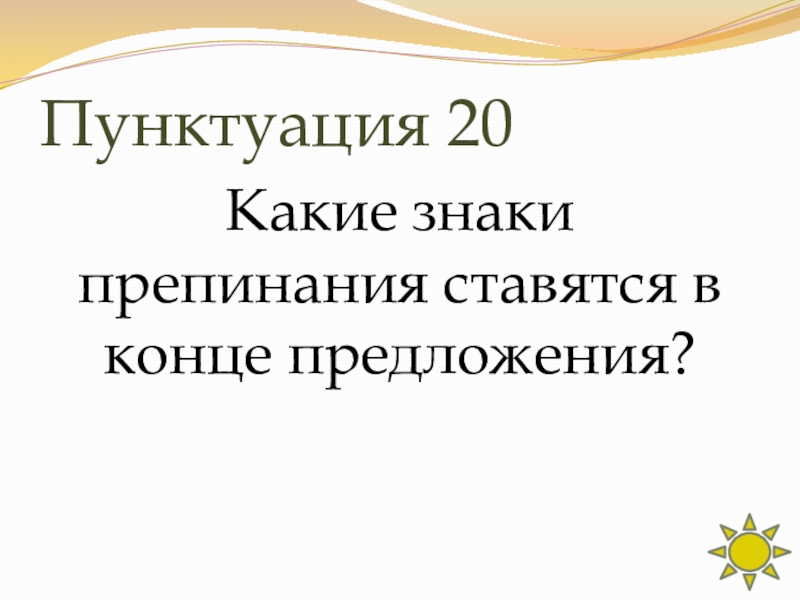 Пунктуация 20

Какие знаки препинания ставятся в конце предложения?